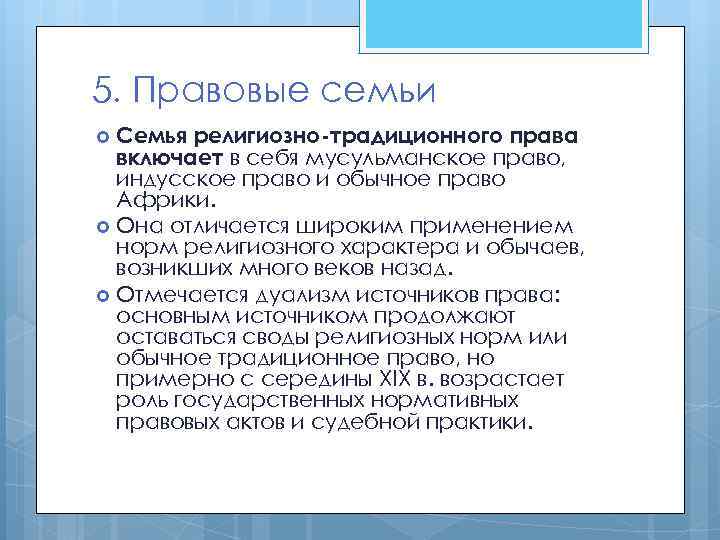 5. Правовые семьи

Семья религиозно-традиционного права включает в себя мусульманское право, индусское право и обычное право Африки.

Она отличается широким применением норм религиозного характера и обычаев, возникших много веков назад.

Отмечается дуализм источников права: основным источником продолжают оставаться своды религиозных норм или обычное традиционное право, но примерно с середины XIX в. возрастает роль государственных нормативных правовых актов и судебной практики.